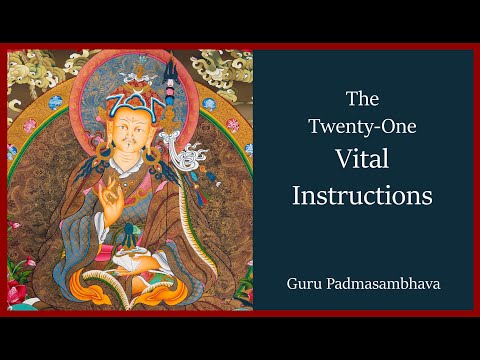 The Twenty-One Vital Instructions

Guru Padmasambhava